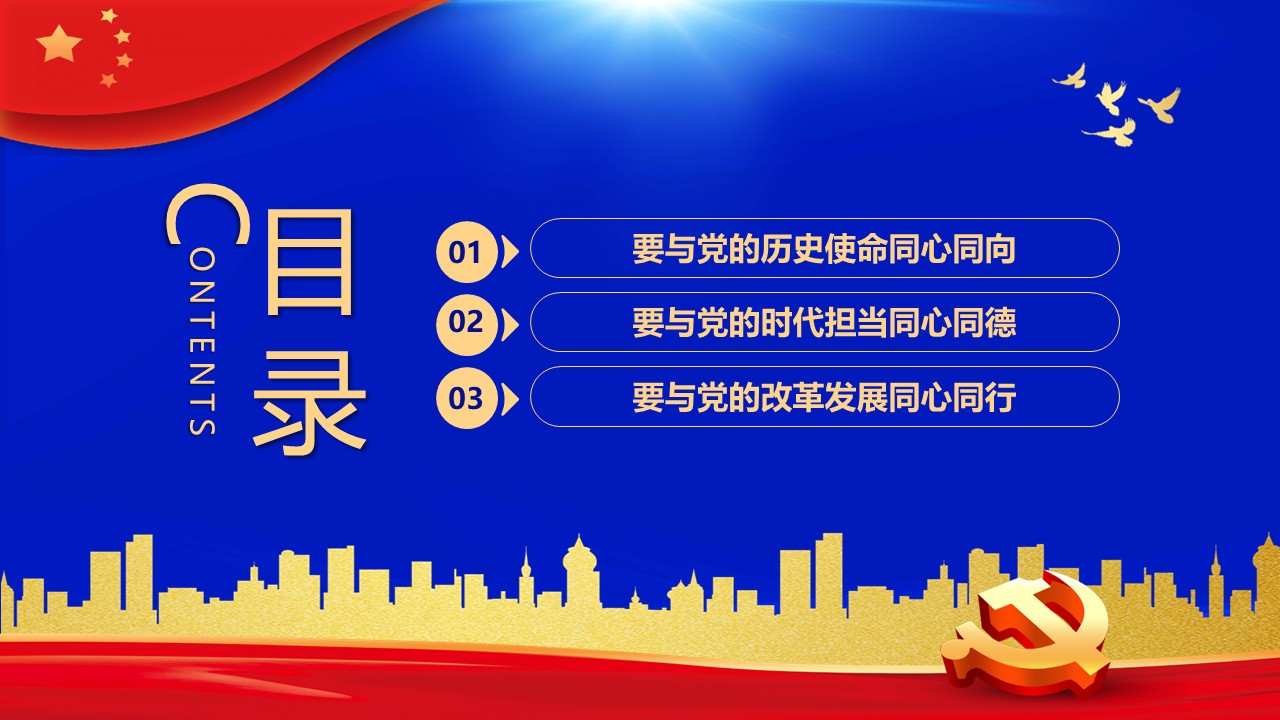 CONTENTS

目录

01 要与党的历史使命同心同向

02 要与党的时代担当同心同德

03 要与党的改革发展同心同行